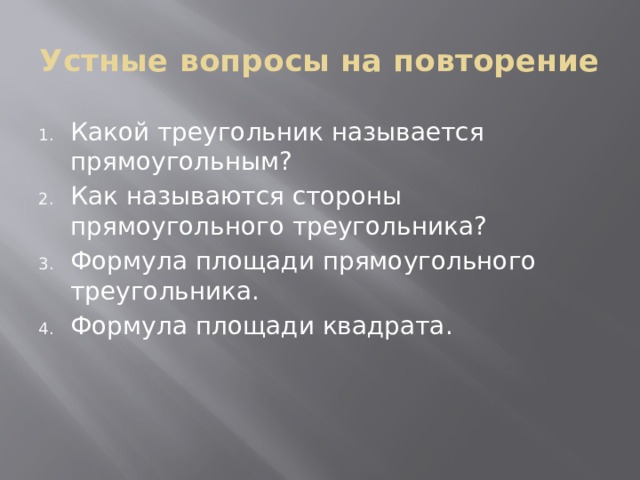 Устные вопросы на повторение

1. Какой треугольник называется прямоугольным?
2. Как называются стороны прямоугольного треугольника?
3. Формула площади прямоугольного треугольника.
4. Формула площади квадрата.